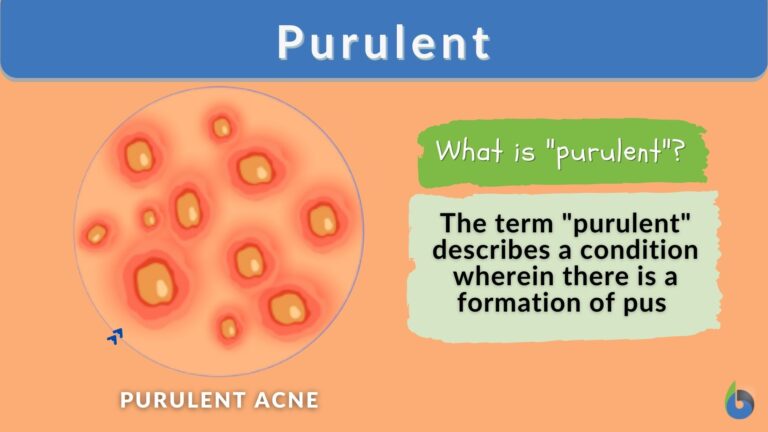 Purulent

What is "purulent"?

The term "purulent" describes a condition wherein there is a formation of pus

PURULENT ACNE